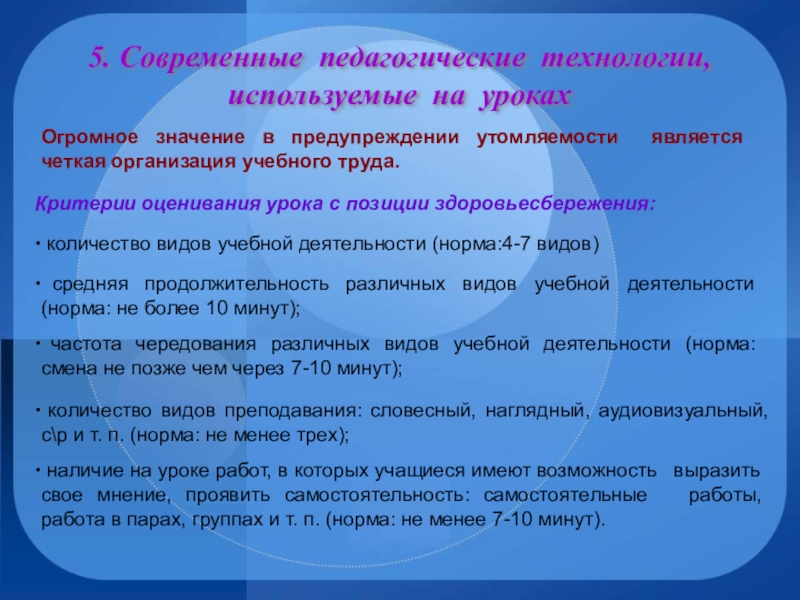 5. Современные педагогические технологии, используемые на уроках

Огромное значение в предупреждении утомляемости является четкая организация учебного труда.

Критерии оценивания урока с позиции здоровьесбережения:

• количество видов учебной деятельности (норма:4-7 видов)

• средняя продолжительность различных видов учебной деятельности (норма: не более 10 минут);

• частота чередования различных видов учебной деятельности (норма: смена не позже чем через 7-10 минут);

• количество видов преподавания: словесный, наглядный, аудиовизуальный, с\р и т. п. (норма: не менее трех);

• наличие на уроке работ, в которых учащиеся имеют возможность выразить свое мнение, проявить самостоятельность: самостоятельные работы, работа в парах, группах и т. п. (норма: не менее 7-10 минут).